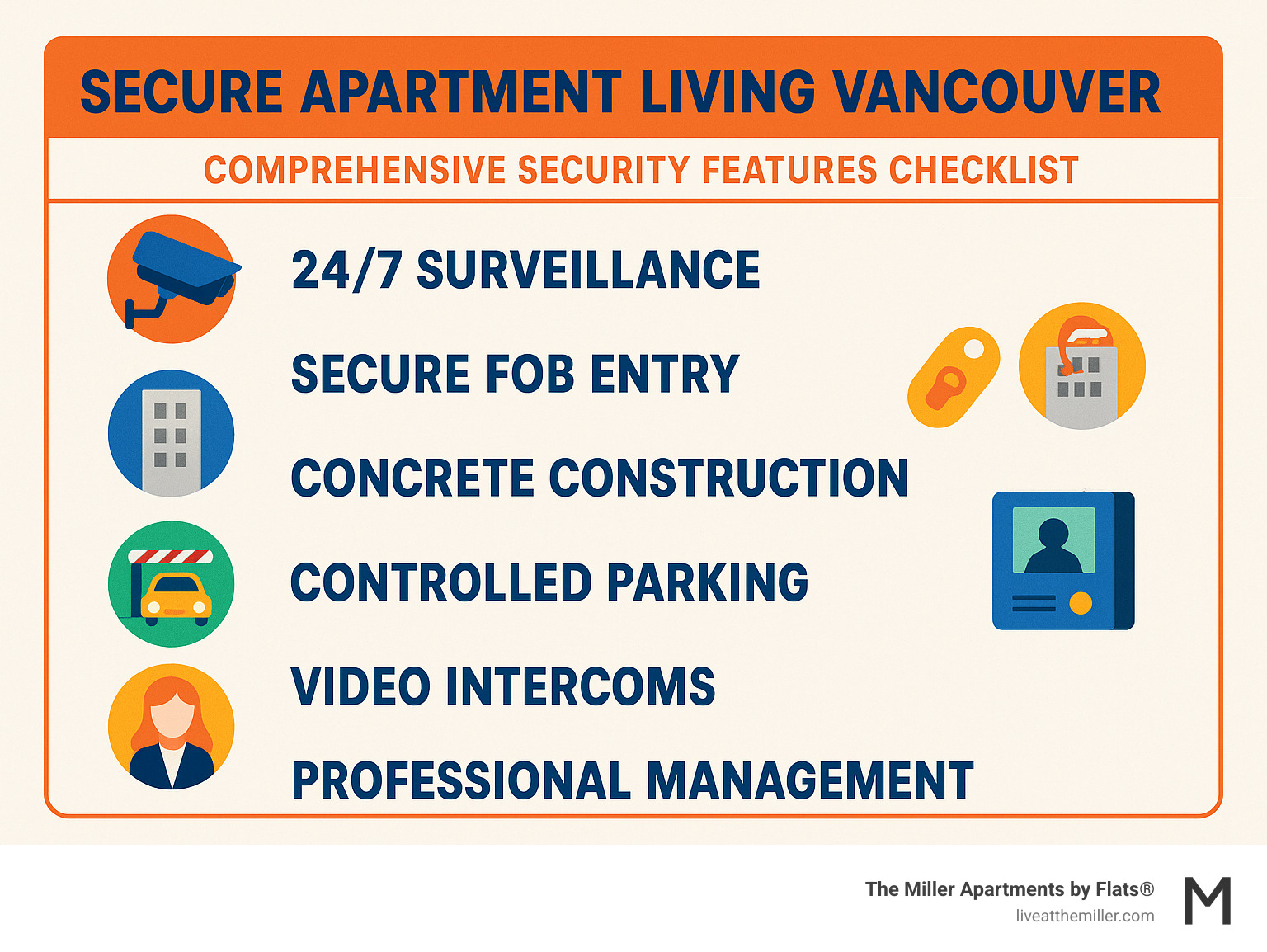 SECURE APARTMENT LIVING VANCOUVER

COMPREHENSIVE SECURITY FEATURES CHECKLIST

24/7 SURVEILLANCE

SECURE FOB ENTRY

CONCRETE CONSTRUCTION

CONTROLLED PARKING

VIDEO INTERCOMS

PROFESSIONAL MANAGEMENT

The Miller Apartments by Flats®
liveatthemiller.com

M